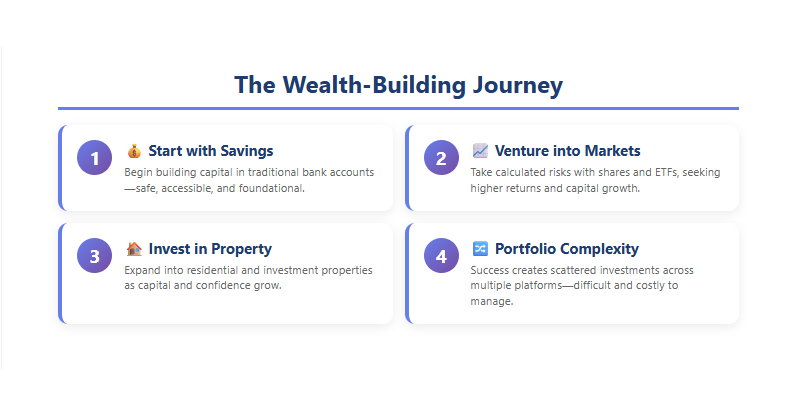 The Wealth-Building Journey

1
💰 Start with Savings
Begin building capital in traditional bank accounts—safe, accessible, and foundational.

2
📈 Venture into Markets
Take calculated risks with shares and ETFs, seeking higher returns and capital growth.

3
🏠 Invest in Property
Expand into residential and investment properties as capital and confidence grow.

4
🔀 Portfolio Complexity
Success creates scattered investments across multiple platforms—difficult and costly to manage.